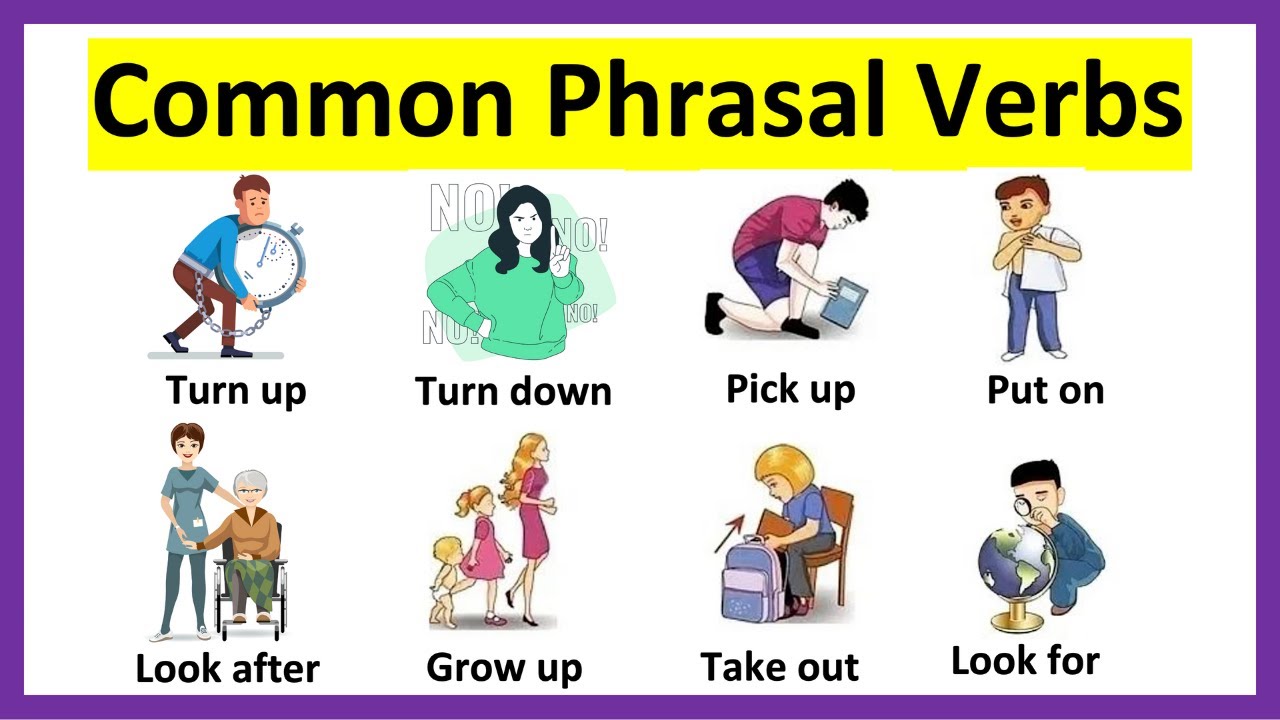 Common Phrasal Verbs

NO! NO! NO! NO!

Turn up

Turn down

Pick up

Put on

Look after

Grow up

Take out

Look for